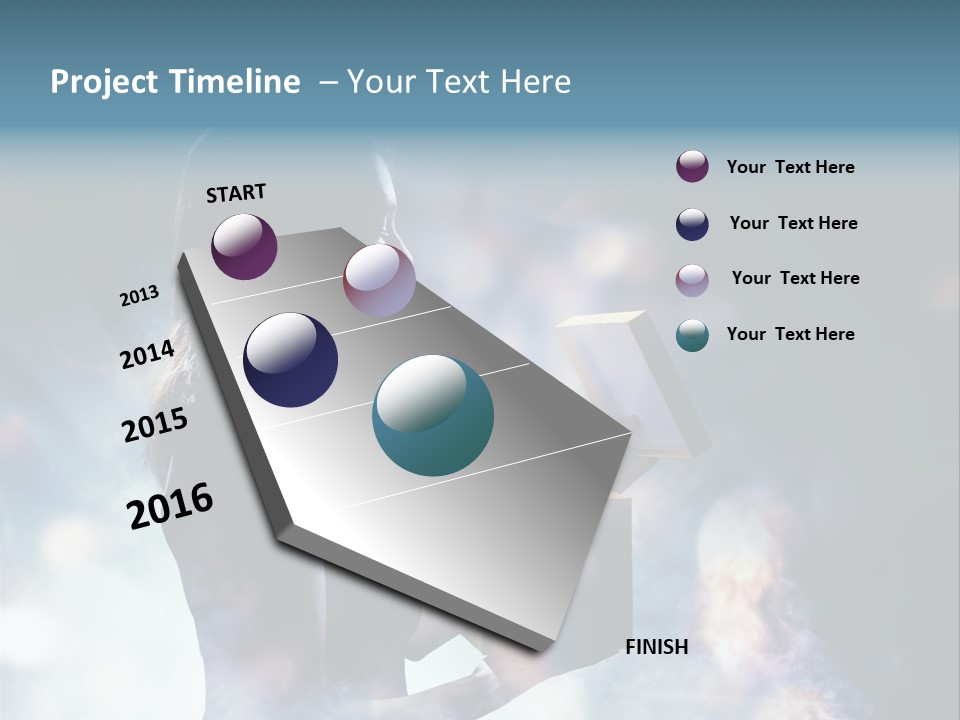 Project Timeline – Your Text Here

START

2013

2014

2015

2016

FINISH

Your Text Here

Your Text Here

Your Text Here

Your Text Here